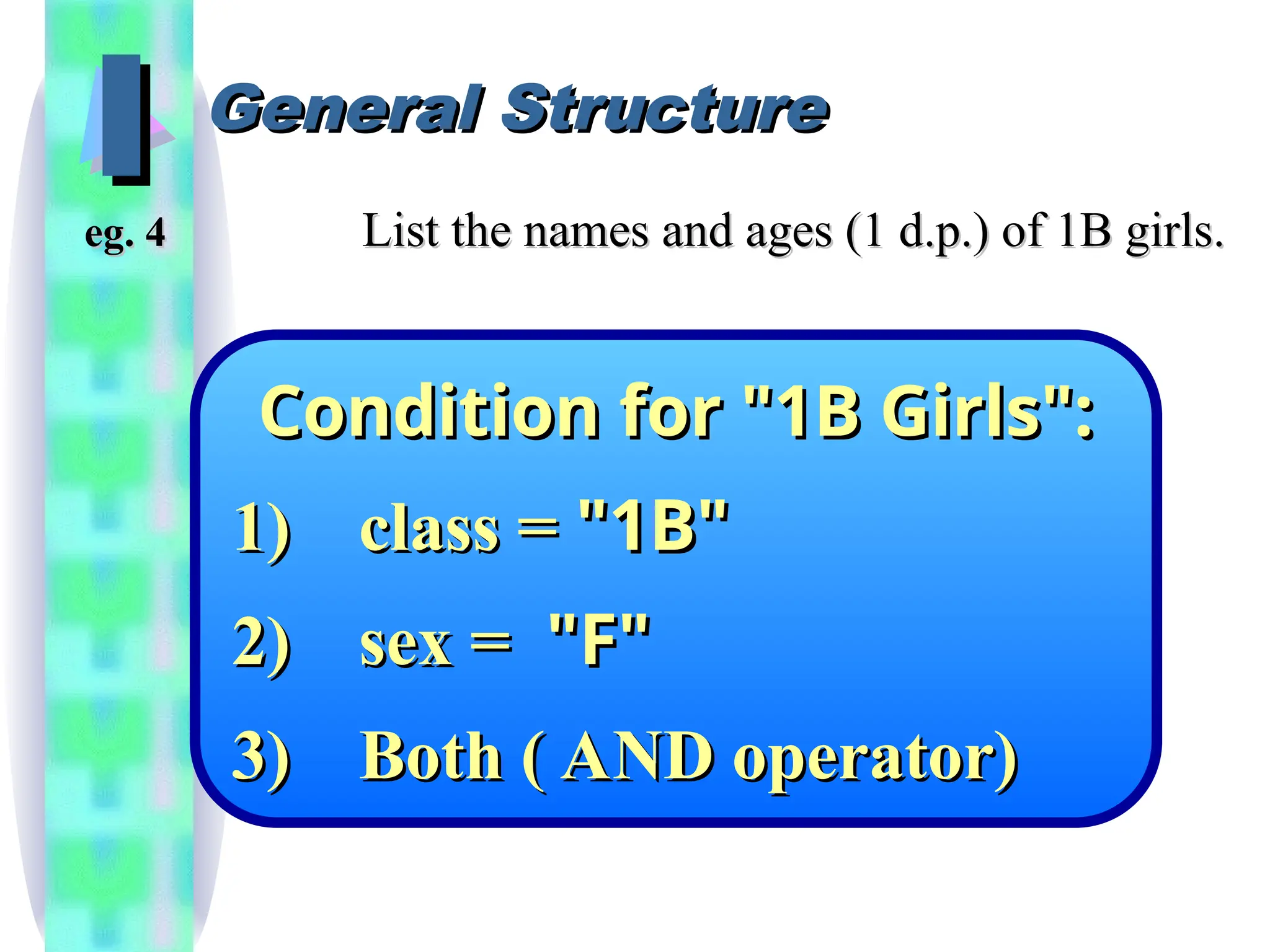 General Structure

eg. 4

List the names and ages (1 d.p.) of 1B girls.

Condition for "1B Girls":

1) class = "1B"

2) sex = "F"

3) Both ( AND operator)